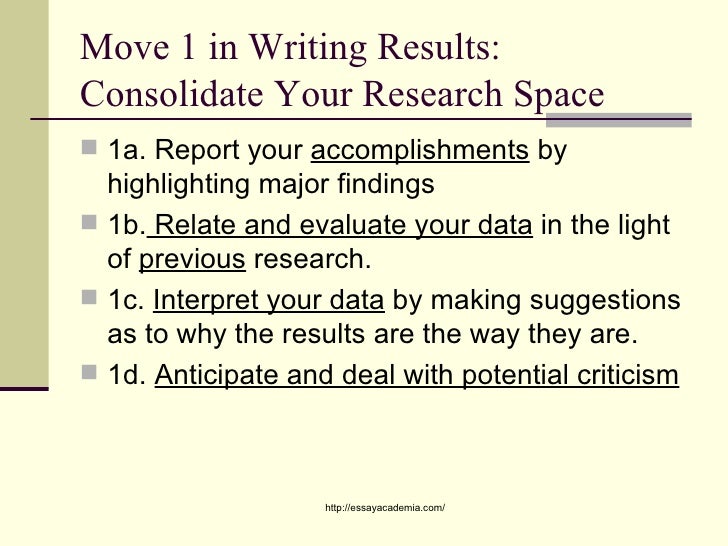 Move 1 in Writing Results: Consolidate Your Research Space

1a. Report your accomplishments by highlighting major findings

1b. Relate and evaluate your data in the light of previous research.

1c. Interpret your data by making suggestions as to why the results are the way they are.

1d. Anticipate and deal with potential criticism

http://essayacademia.com/